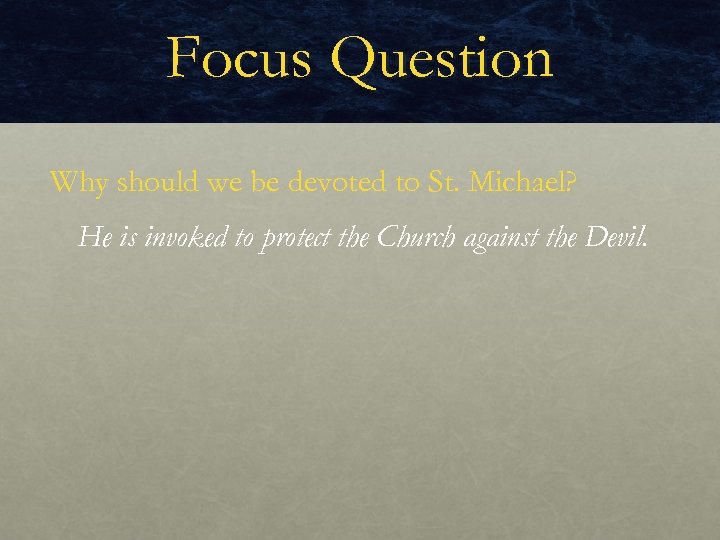 Focus Question

Why should we be devoted to St. Michael?

He is invoked to protect the Church against the Devil.